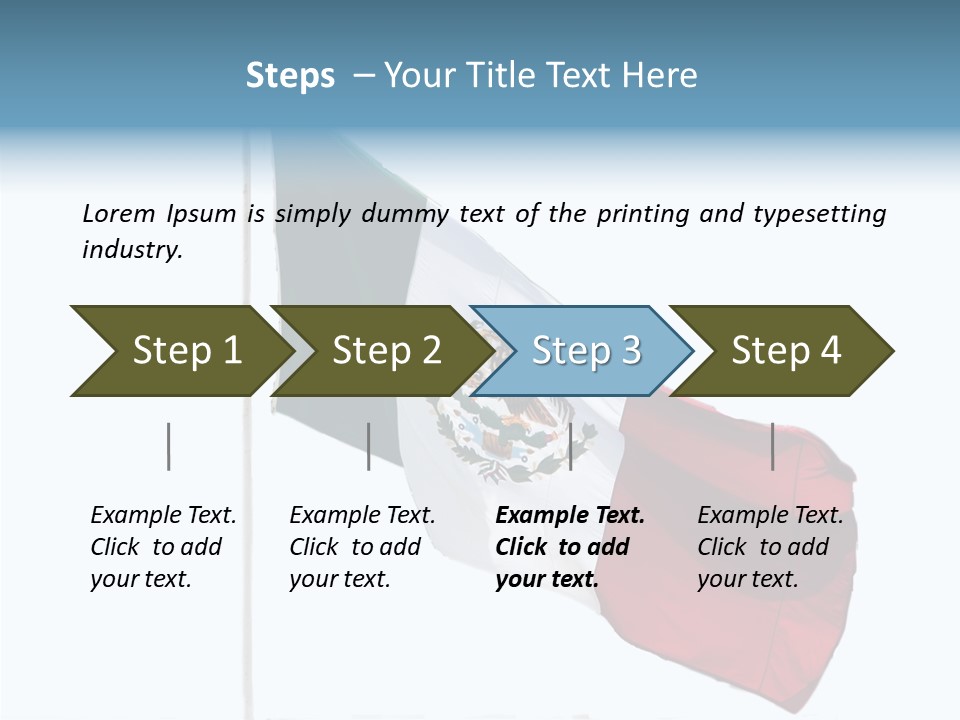 Steps – Your Title Text Here

Lorem Ipsum is simply dummy text of the printing and typesetting industry.

Step 1

Step 2

Step 3

Step 4

Example Text. Click to add your text.

Example Text. Click to add your text.

Example Text. Click to add your text.

Example Text. Click to add your text.